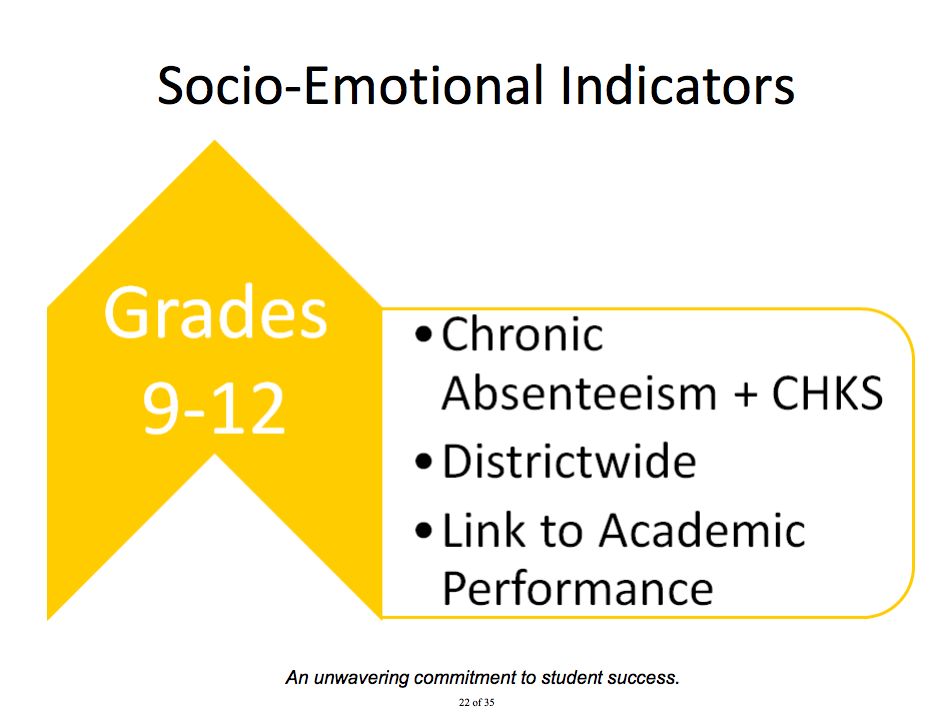 Socio-Emotional Indicators

Grades 9-12

• Chronic Absenteeism + CHKS
• Districtwide
• Link to Academic Performance

An unwavering commitment to student success.

22 of 35